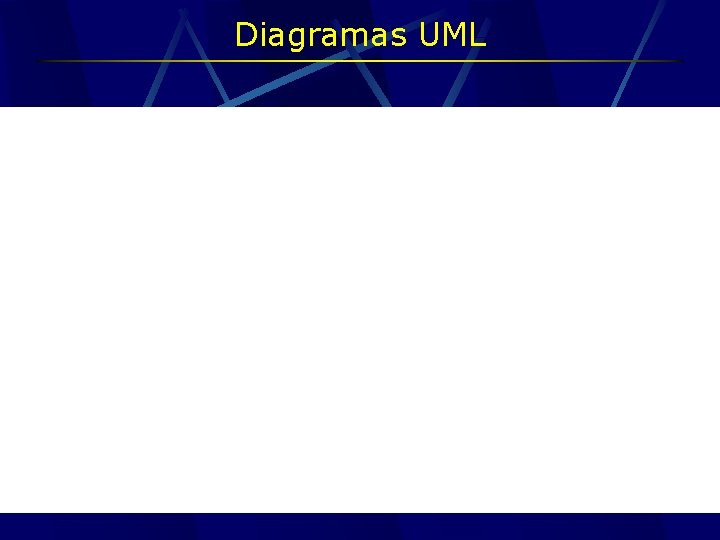 Diagramas UML